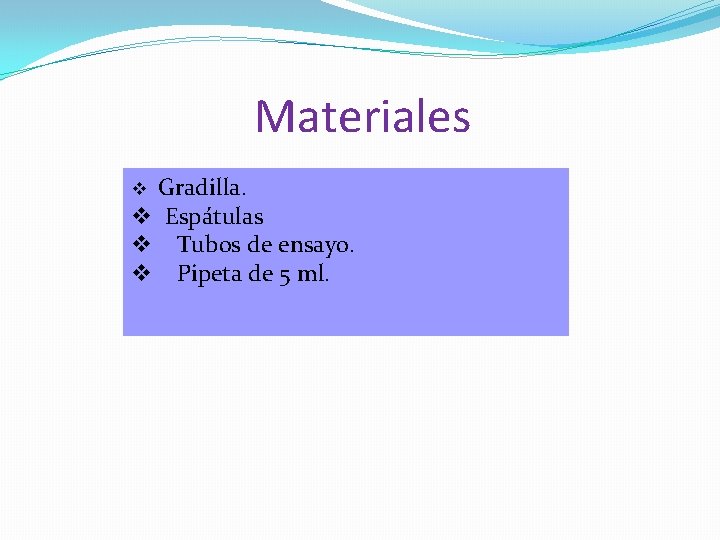 Materiales

❖ Gradilla.
❖ Espátulas
❖ Tubos de ensayo.
❖ Pipeta de 5 ml.